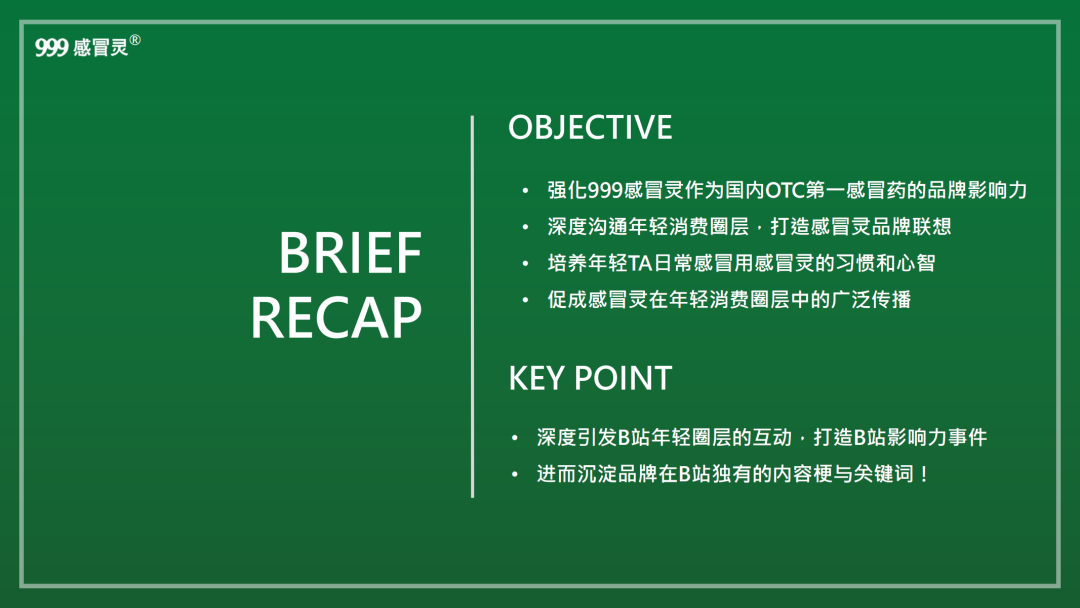 999 感冒灵®

BRIEF RECAP

OBJECTIVE

• 强化999感冒灵作为国内OTC第一感冒药的品牌影响力
• 深度沟通年轻消费圈层，打造感冒灵品牌联想
• 培养年轻TA日常感冒用感冒灵的习惯和心智
• 促成感冒灵在年轻消费圈层中的广泛传播

KEY POINT

• 深度引发B站年轻圈层的互动，打造B站影响力事件
• 进而沉淀品牌在B站独有的内容梗与关键词！